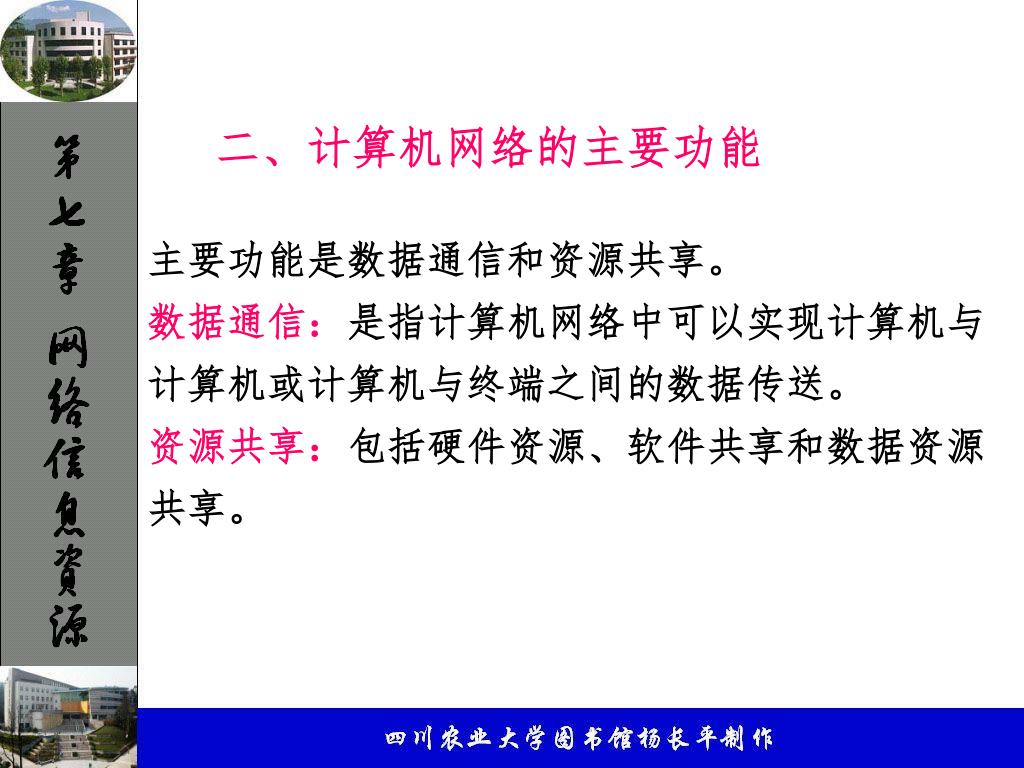 第七章 网络信息资源

二、计算机网络的主要功能

主要功能是数据通信和资源共享。

数据通信：是指计算机网络中可以实现计算机与计算机或计算机与终端之间的数据传送。

资源共享：包括硬件资源、软件共享和数据资源共享。

四川农业大学图书馆杨长平制作